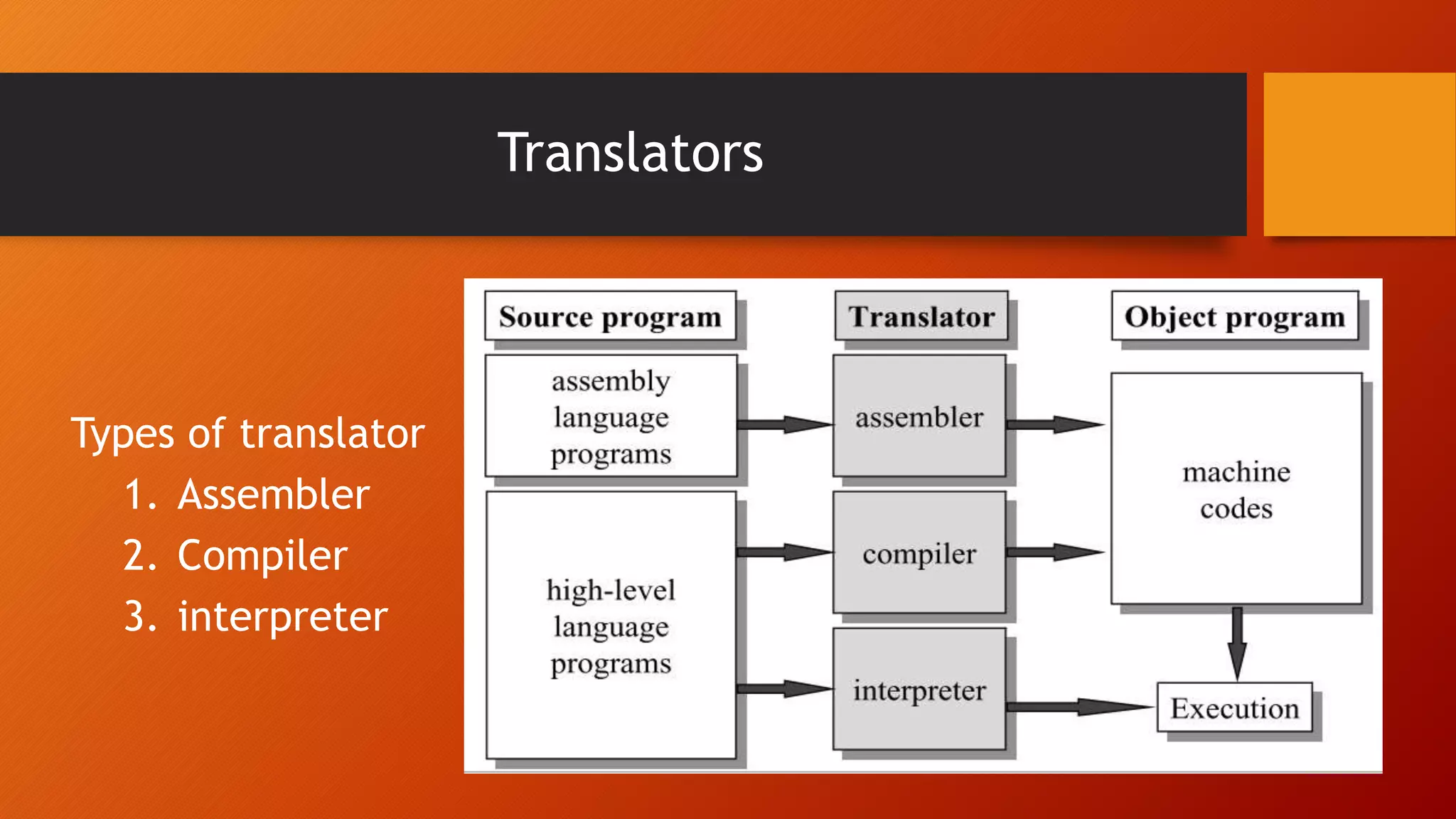 Translators

Types of translator
1. Assembler
2. Compiler
3. interpreter

Source program
Translator
Object program
assembly language programs
assembler
machine codes
high-level language programs
compiler
interpreter
Execution